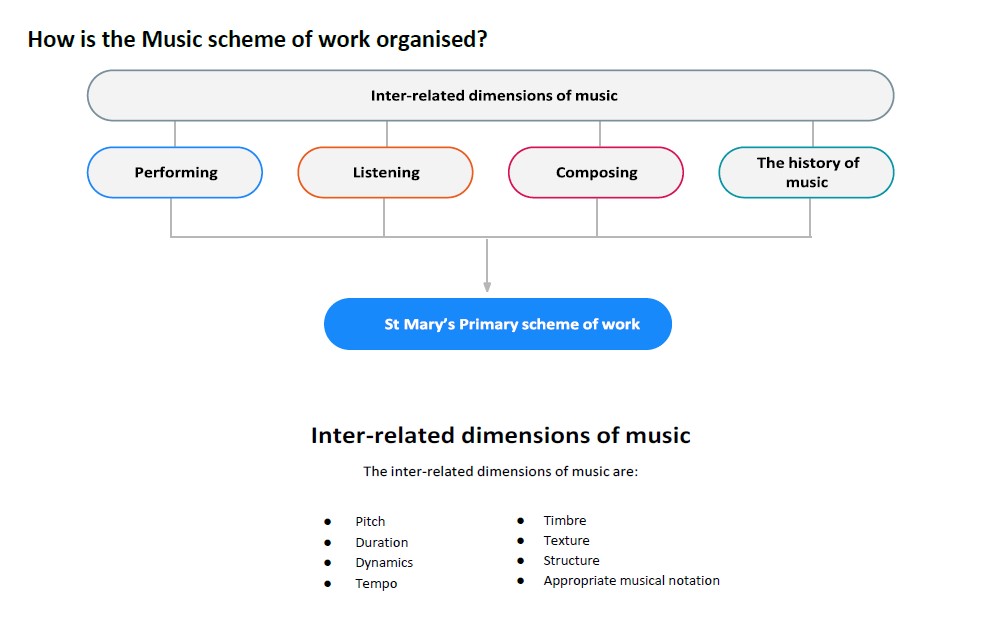 How is the Music scheme of work organised?

Inter-related dimensions of music

Performing

Listening

Composing

The history of music

St Mary's Primary scheme of work

Inter-related dimensions of music

The inter-related dimensions of music are:

- Pitch
- Duration
- Dynamics
- Tempo

- Timbre
- Texture
- Structure
- Appropriate musical notation